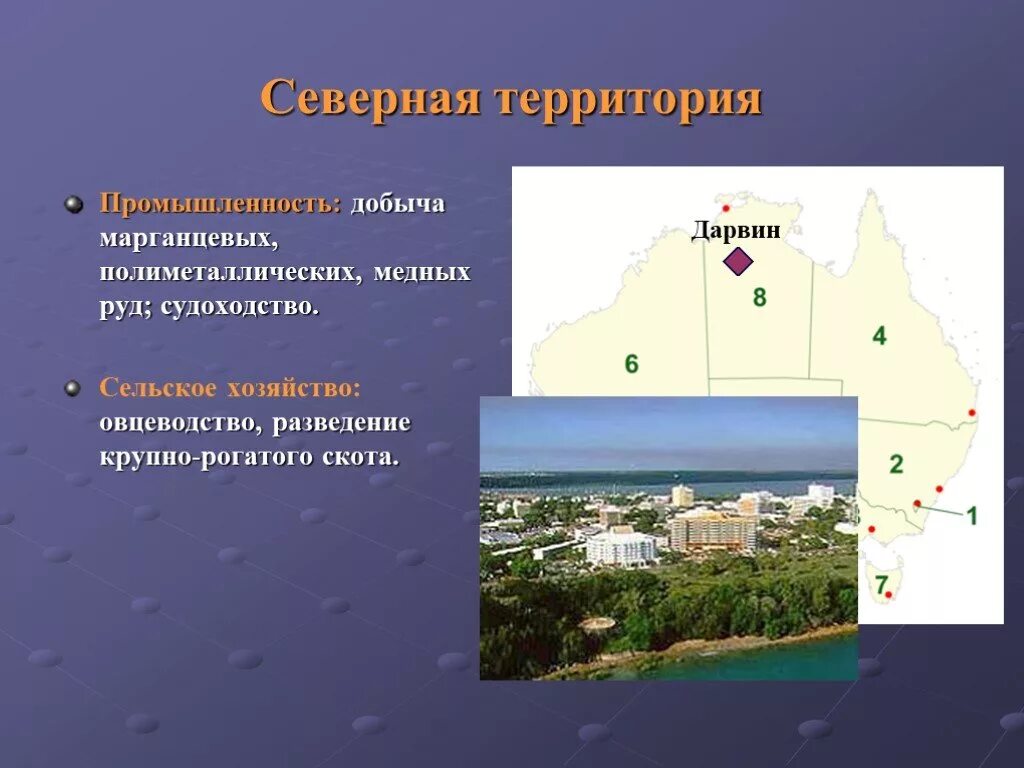 Северная территория

Промышленность: добыча марганцевых, полиметаллических, медных руд; судоходство.

Сельское хозяйство: овцеводство, разведение крупно-рогатого скота.

Дарвин

8

4

6

2

1

7